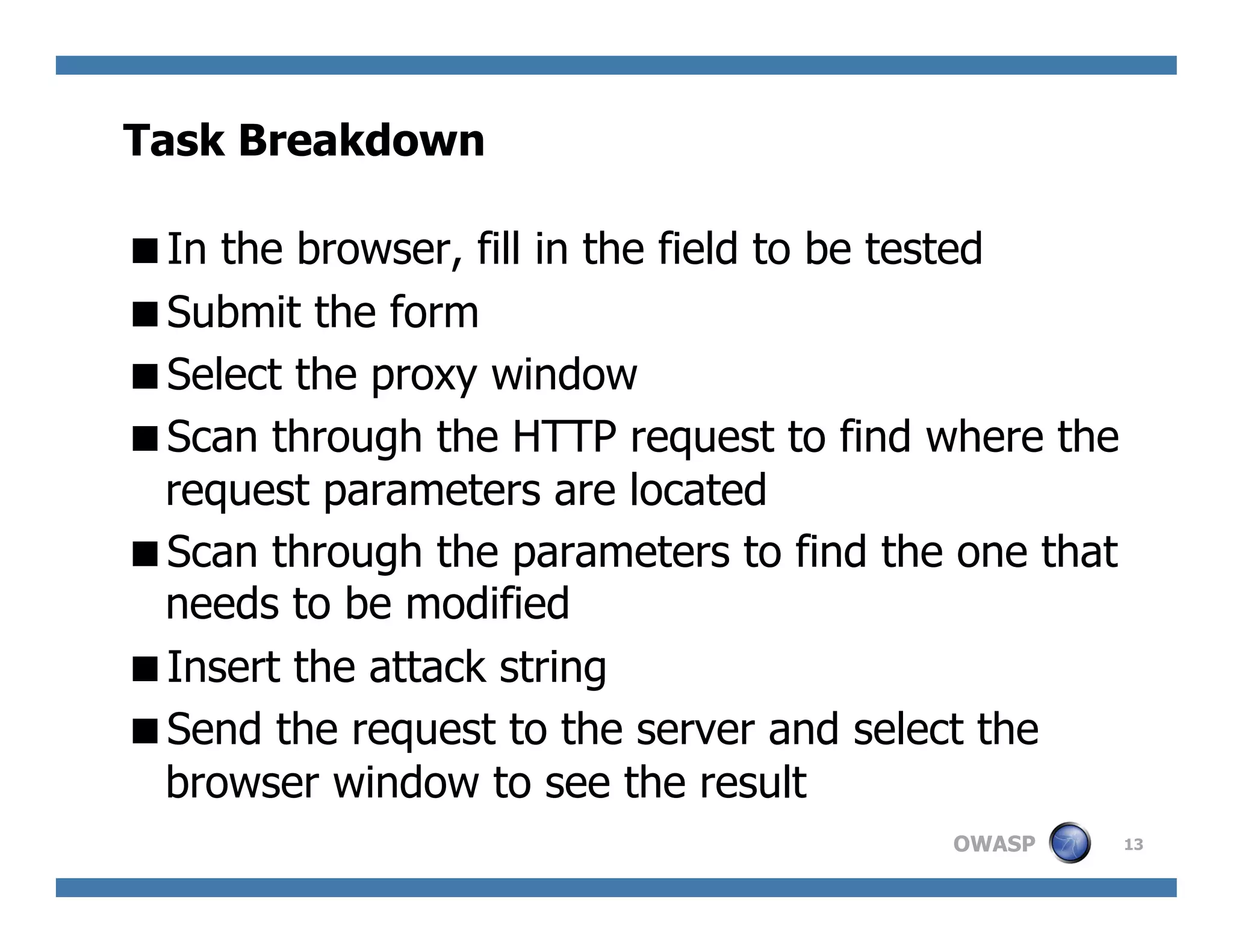 Task Breakdown

■ In the browser, fill in the field to be tested

■ Submit the form

■ Select the proxy window

■ Scan through the HTTP request to find where the request parameters are located

■ Scan through the parameters to find the one that needs to be modified

■ Insert the attack string

■ Send the request to the server and select the browser window to see the result

OWASP 13